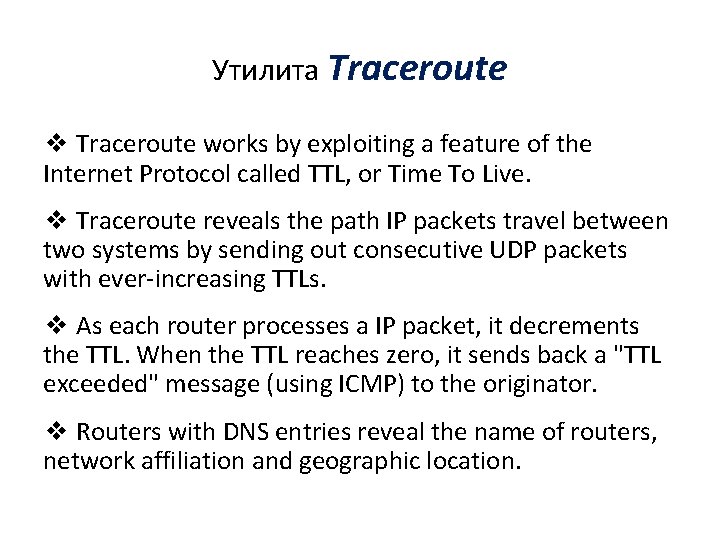 Утилита Traceroute

❖ Traceroute works by exploiting a feature of the Internet Protocol called TTL, or Time To Live.

❖ Traceroute reveals the path IP packets travel between two systems by sending out consecutive UDP packets with ever-increasing TTLs.

❖ As each router processes a IP packet, it decrements the TTL. When the TTL reaches zero, it sends back a "TTL exceeded" message (using ICMP) to the originator.

❖ Routers with DNS entries reveal the name of routers, network affiliation and geographic location.